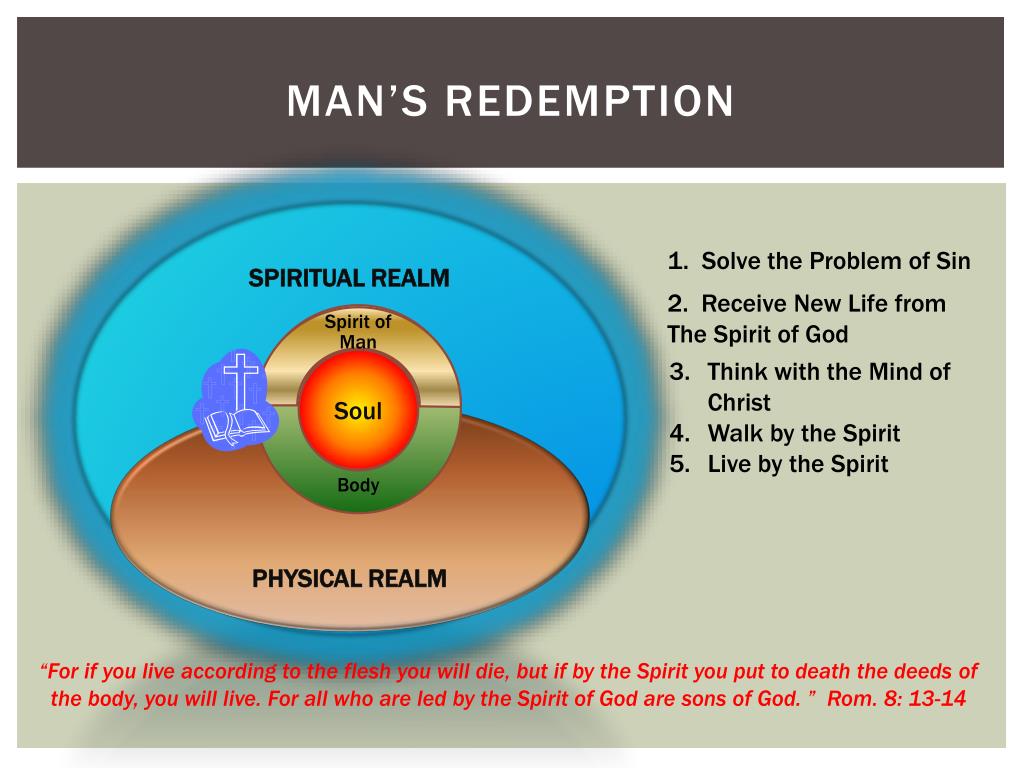 MAN'S REDEMPTION

SPIRITUAL REALM

Spirit of Man

Soul

Body

PHYSICAL REALM

1. Solve the Problem of Sin

2. Receive New Life from The Spirit of God

3. Think with the Mind of Christ
4. Walk by the Spirit
5. Live by the Spirit

"For if you live according to the flesh you will die, but if by the Spirit you put to death the deeds of the body, you will live. For all who are led by the Spirit of God are sons of God. " Rom. 8: 13-14